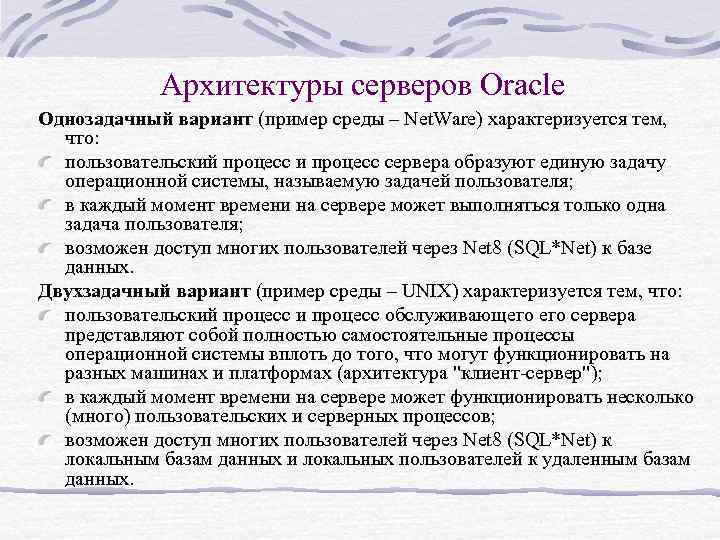 Архитектуры серверов Oracle

Однозадачный вариант (пример среды – NetWare) характеризуется тем, что:

пользовательский процесс и процесс сервера образуют единую задачу операционной системы, называемую задачей пользователя;

в каждый момент времени на сервере может выполняться только одна задача пользователя;

возможен доступ многих пользователей через Net8 (SQL*Net) к базе данных.

Двухзадачный вариант (пример среды – UNIX) характеризуется тем, что:

пользовательский процесс и процесс обслуживающего его сервера представляют собой полностью самостоятельные процессы операционной системы вплоть до того, что могут функционировать на разных машинах и платформах (архитектура "клиент-сервер");

в каждый момент времени на сервере может функционировать несколько (много) пользовательских и серверных процессов;

возможен доступ многих пользователей через Net8 (SQL*Net) к локальным базам данных и локальных пользователей к удаленным базам данных.